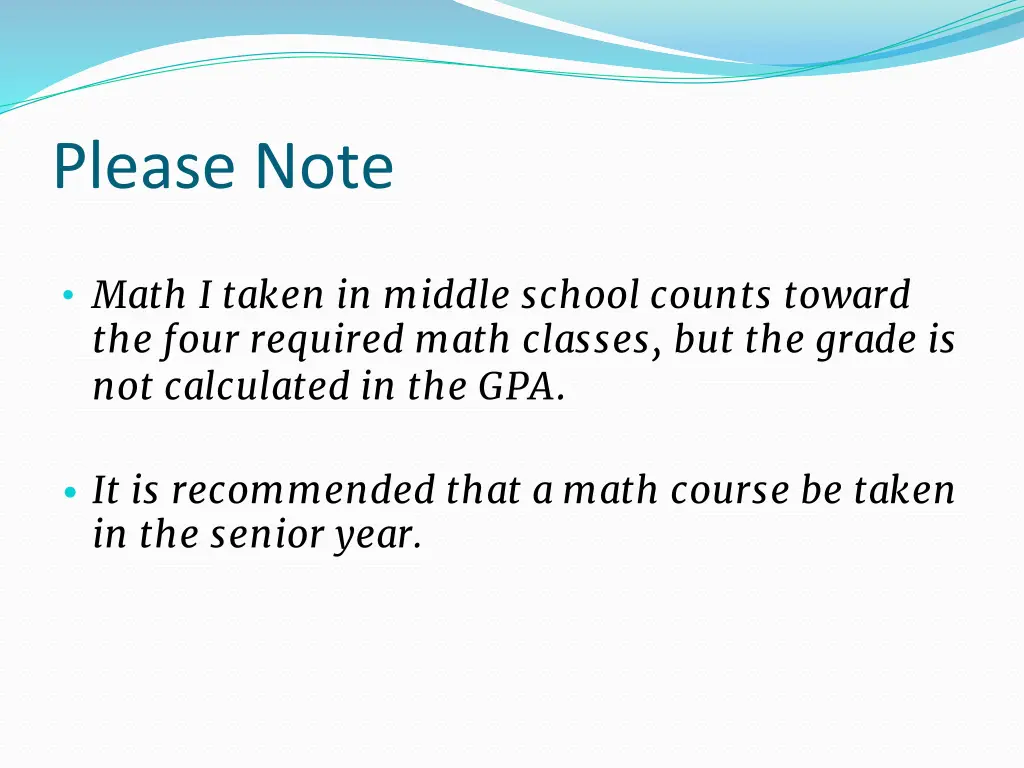 Please Note

• Math I taken in middle school counts toward the four required math classes, but the grade is not calculated in the GPA.

• It is recommended that a math course be taken in the senior year.